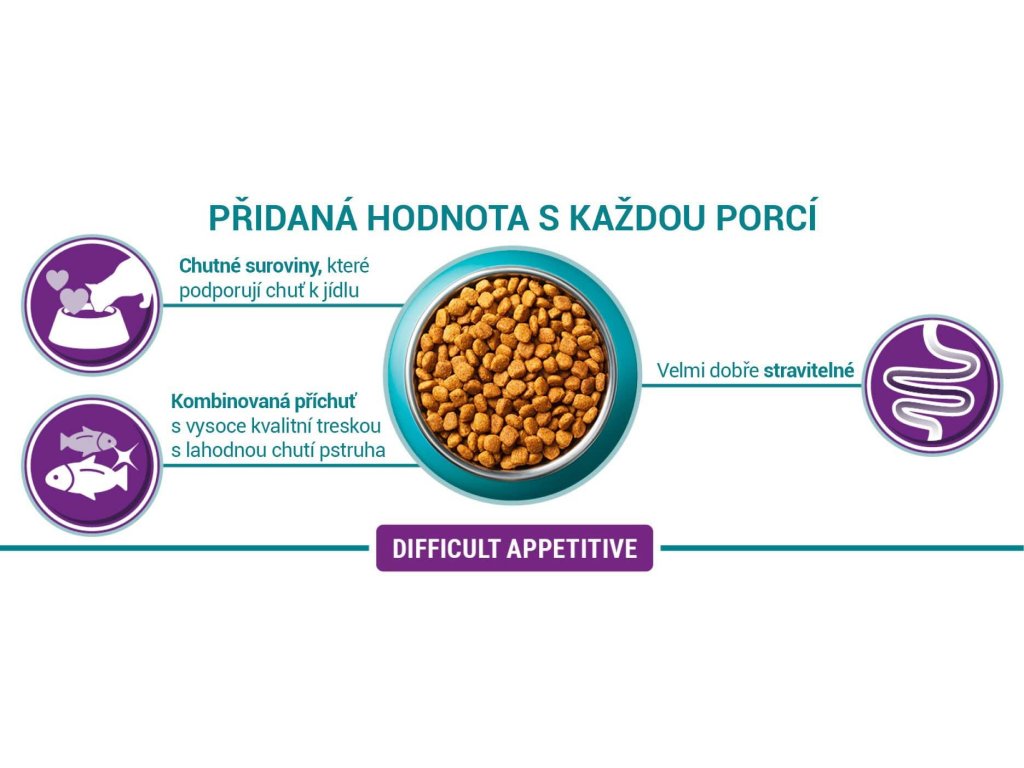 PŘIDANÁ HODNOTA S KAŽDOU PORCÍ

Chutné suroviny, které podporují chuť k jídlu

Kombinovaná příchuť s vysoce kvalitní treskou s lahodnou chutí pstruha

Velmi dobře stravitelné

DIFFICULT APPETITIVE